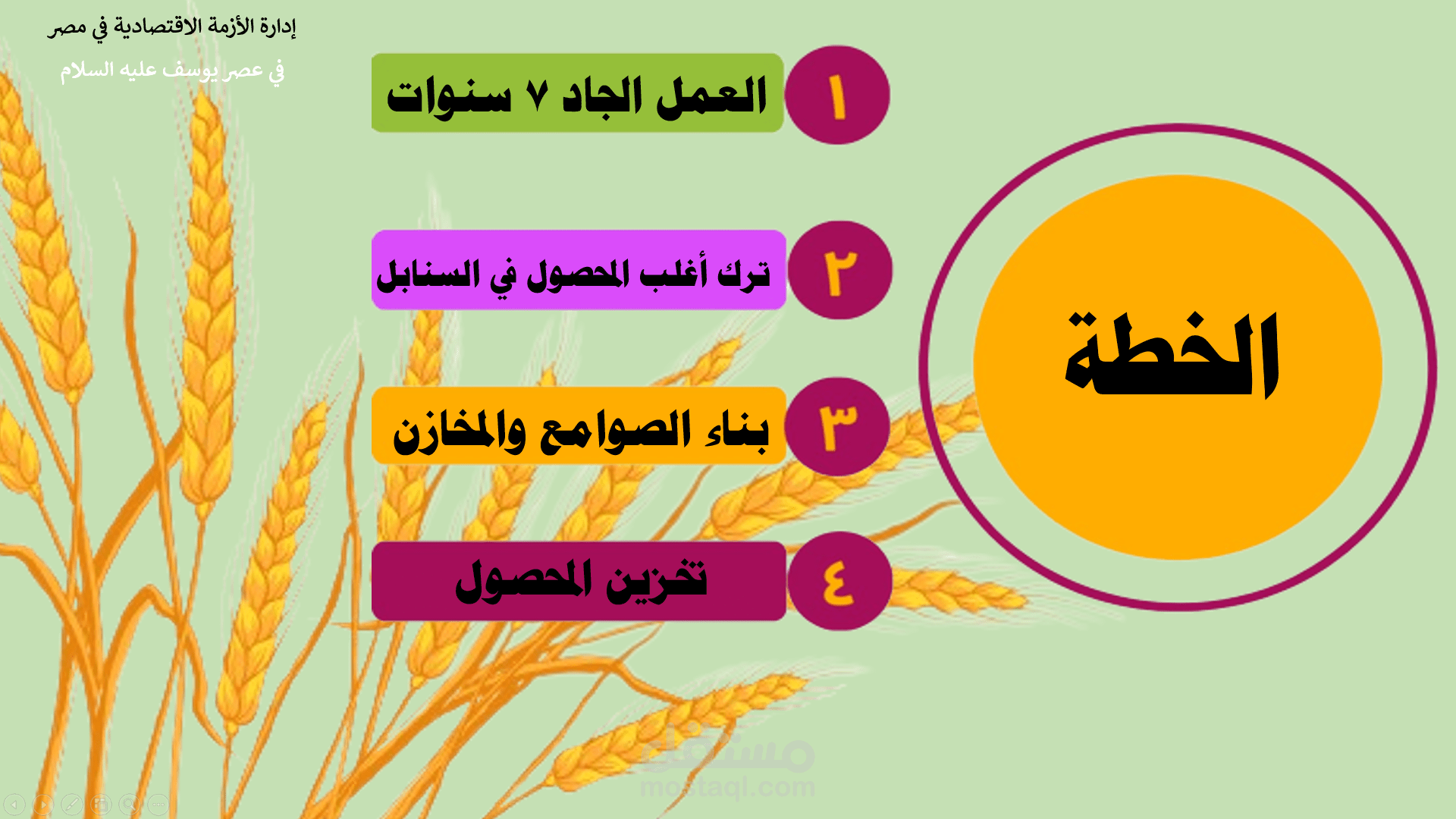 إدارة الأزمة الاقتصادية في مصر

في عصر يوسف عليه السلام

الخطة

١

العمل الجاد ٧ سنوات

٢

ترك أغلب المحصول في السنابل

٣

بناء الصوامع والمخازن

٤

تخزين المحصول

مستقل
mostaql.com